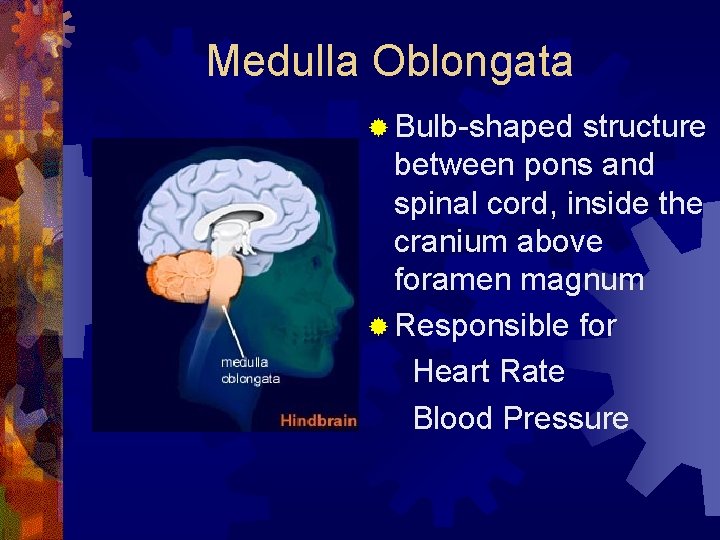 Medulla Oblongata

medulla
oblongata

Hindbrain

• Bulb-shaped structure between pons and spinal cord, inside the cranium above foramen magnum

• Responsible for

Heart Rate

Blood Pressure